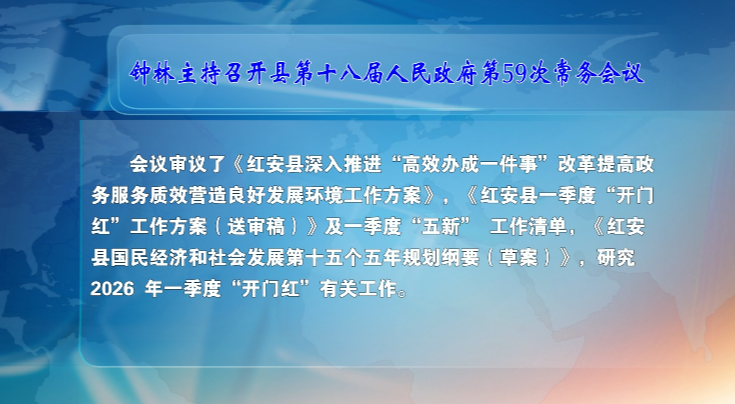 钟林主持召开县第十八届人民政府第59次常务会议

会议审议了《红安县深入推进“高效办成一件事”改革提高政务服务质效营造良好发展环境工作方案》，《红安县一季度“开门红”工作方案（送审稿）》及一季度“五新” 工作清单，《红安县国民经济和社会发展第十五个五年规划纲要（草案）》，研究2026 年一季度“开门红”有关工作。